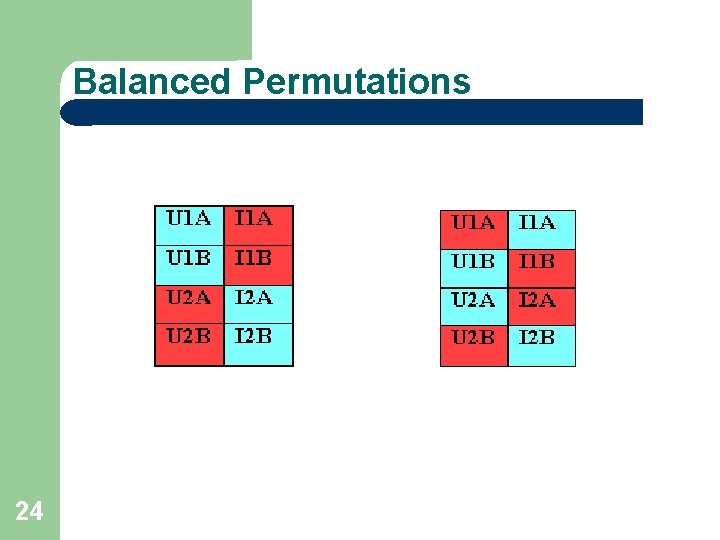 Balanced Permutations

| U1A | I1A |
|---|---|
| U1B | I1B |
| U2A | I2A |
| U2B | I2B |

| U1A | I1A |
|---|---|
| U1B | I1B |
| U2A | I2A |
| U2B | I2B |

24